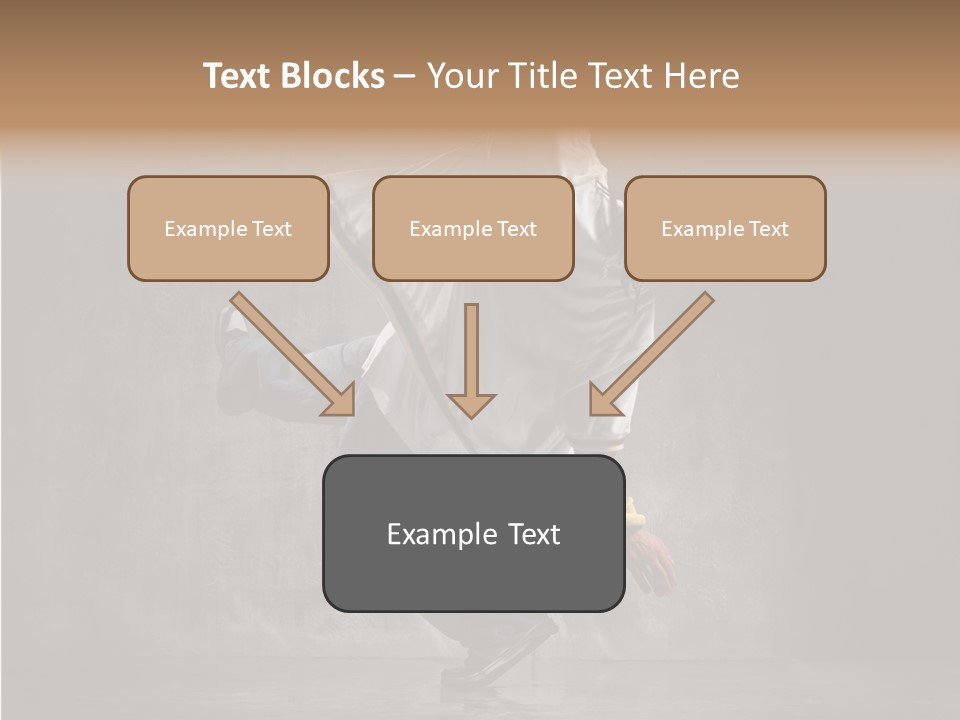 Text Blocks – Your Title Text Here

Example Text

Example Text

Example Text

Example Text